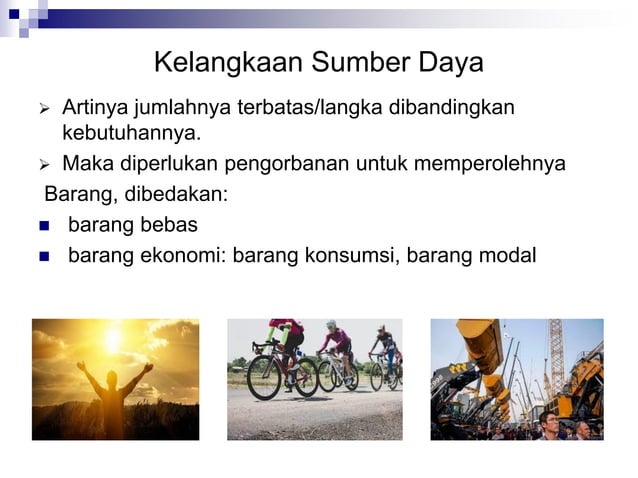 Kelangkaan Sumber Daya

➢ Artinya jumlahnya terbatas/langka dibandingkan kebutuhannya.

➢ Maka diperlukan pengorbanan untuk memperolehnya

Barang, dibedakan:

■ barang bebas

■ barang ekonomi: barang konsumsi, barang modal